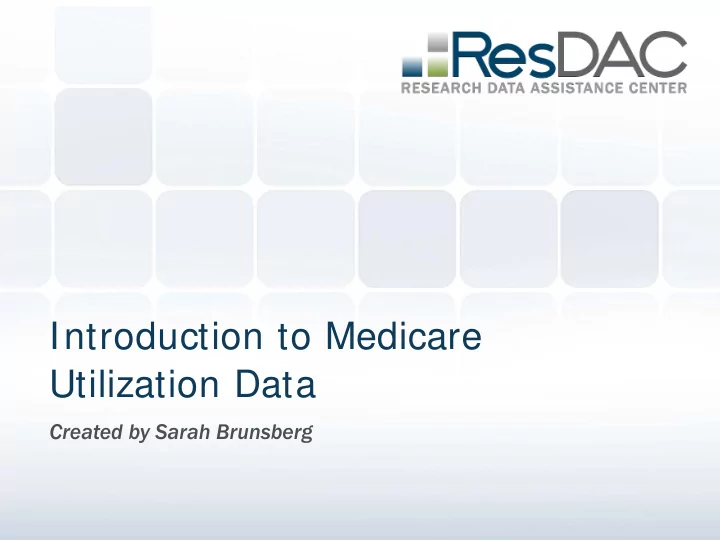 ResDAC
RESEARCH DATA ASSISTANCE CENTER

Introduction to Medicare Utilization Data

Created by Sarah Brunsberg